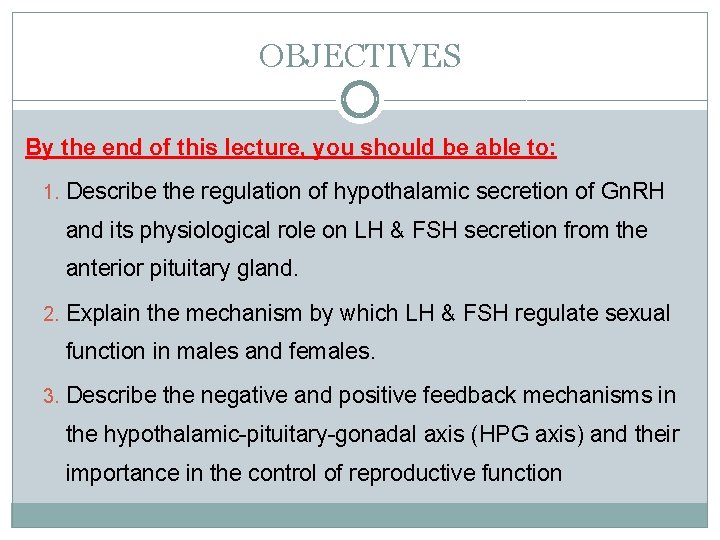 OBJECTIVES

By the end of this lecture, you should be able to:

1. Describe the regulation of hypothalamic secretion of GnRH and its physiological role on LH & FSH secretion from the anterior pituitary gland.

2. Explain the mechanism by which LH & FSH regulate sexual function in males and females.

3. Describe the negative and positive feedback mechanisms in the hypothalamic-pituitary-gonadal axis (HPG axis) and their importance in the control of reproductive function